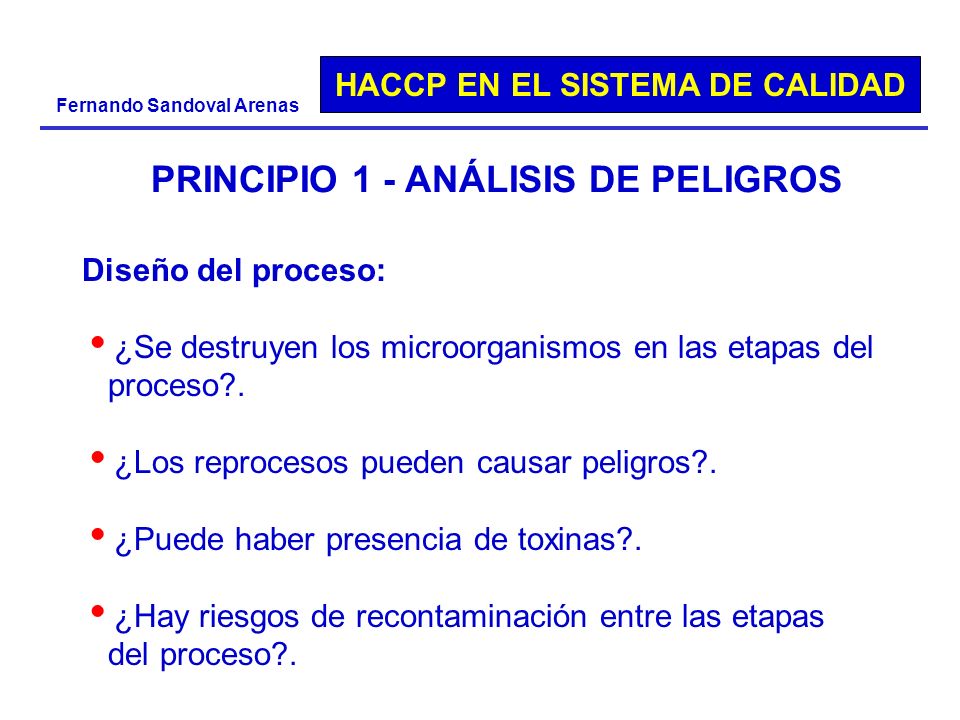 Fernando Sandoval Arenas

HACCP EN EL SISTEMA DE CALIDAD

PRINCIPIO 1 - ANÁLISIS DE PELIGROS

Diseño del proceso:

• ¿Se destruyen los microorganismos en las etapas del proceso?.

• ¿Los reprocesos pueden causar peligros?.

• ¿Puede haber presencia de toxinas?.

• ¿Hay riesgos de recontaminación entre las etapas del proceso?.